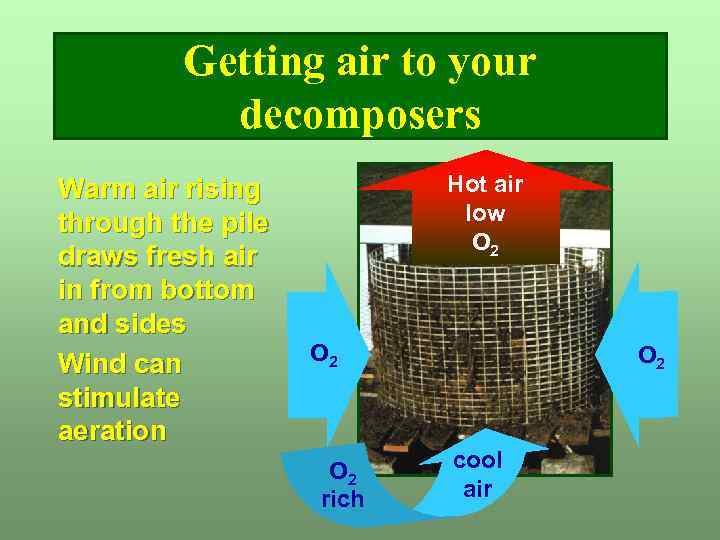 Getting air to your decomposers

Warm air rising through the pile draws fresh air in from bottom and sides

Wind can stimulate aeration

Hot air low $O_2$

$O_2$

$O_2$

$O_2$ rich

cool air